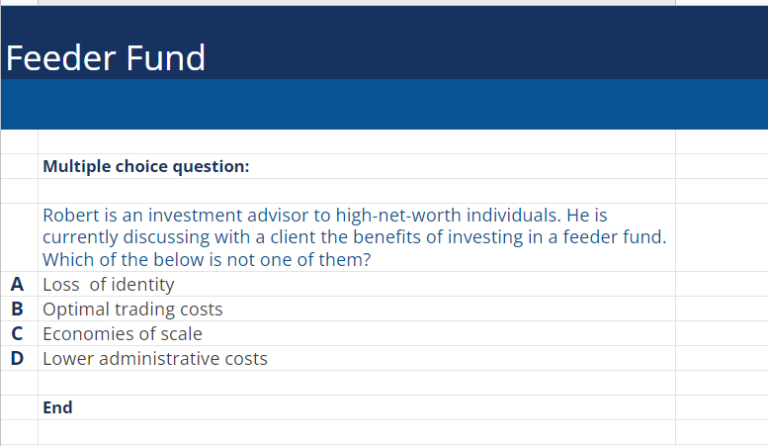 Feeder Fund

Multiple choice question:

Robert is an investment advisor to high-net-worth individuals. He is currently discussing with a client the benefits of investing in a feeder fund. Which of the below is not one of them?

A Loss  of identity
B Optimal trading costs
C Economies of scale
D Lower administrative costs

End